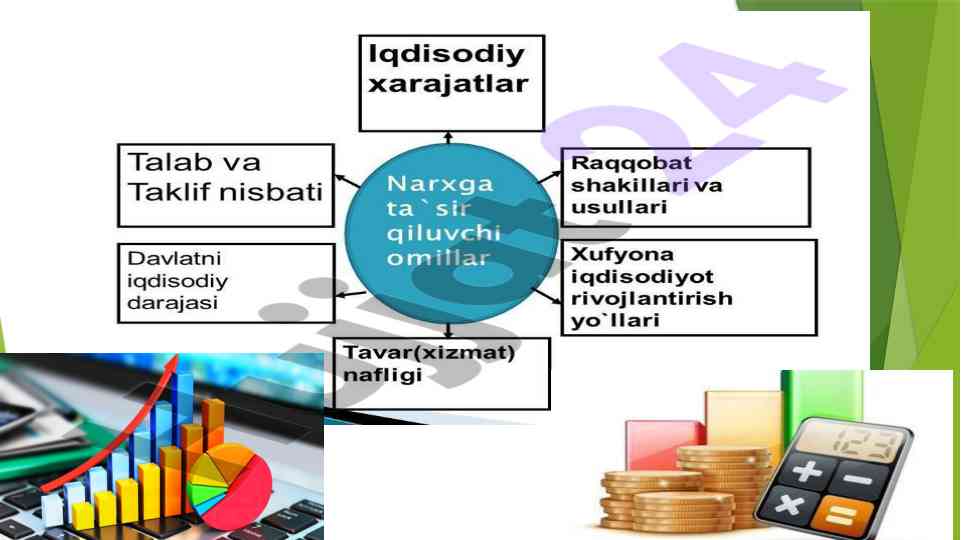 Iqdisodiy xarajatlar

Talab va Taklif nisbati

Narxga ta`sir qiluvchi omillar

Raqqobat shakillari va usullari

Davlatni iqdisodiy darajasi

Xufyona iqdisodiyot rivojlantirish yo`llari

Tavar(xizmat) nafligi

123